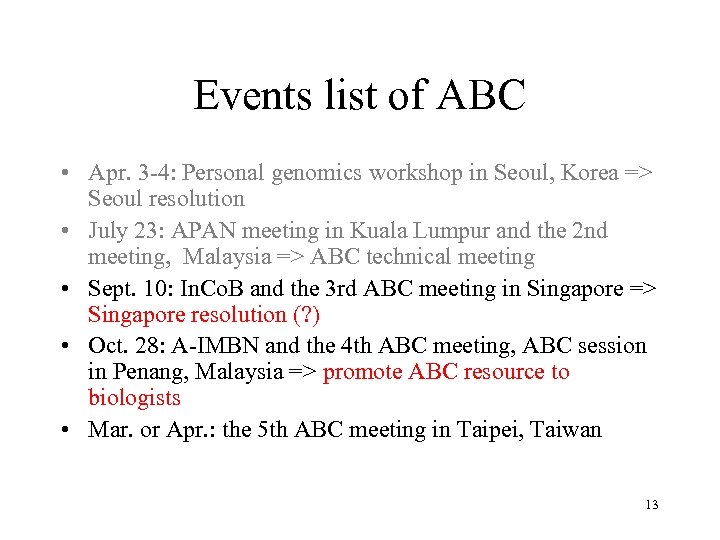 Events list of ABC

• Apr. 3-4: Personal genomics workshop in Seoul, Korea => Seoul resolution

• July 23: APAN meeting in Kuala Lumpur and the 2nd meeting, Malaysia => ABC technical meeting

• Sept. 10: InCoB and the 3rd ABC meeting in Singapore => Singapore resolution (?)

• Oct. 28: A-IMBN and the 4th ABC meeting, ABC session in Penang, Malaysia => promote ABC resource to biologists

• Mar. or Apr.: the 5th ABC meeting in Taipei, Taiwan

13